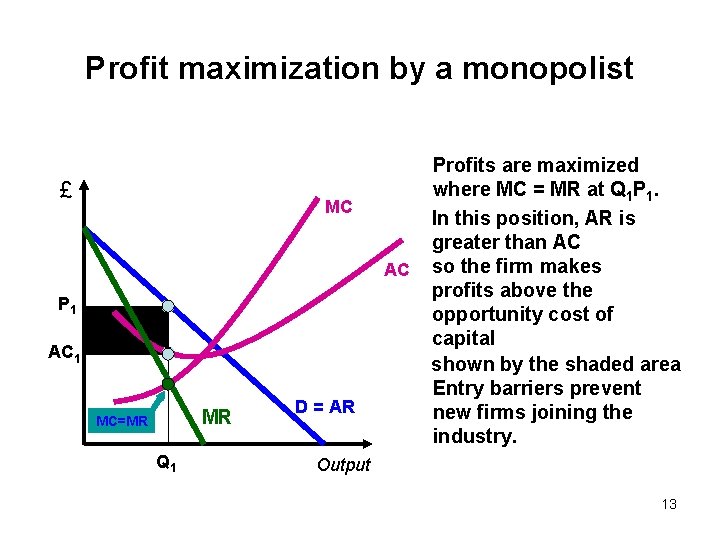 Profit maximization by a monopolist

£

MC

AC

$P_1$

$AC_1$

MC=MR

MR

D = AR

$Q_1$

Output

Profits are maximized where MC = MR at $Q_1P_1$.

In this position, AR is greater than AC so the firm makes profits above the opportunity cost of capital

shown by the shaded area

Entry barriers prevent new firms joining the industry.

13